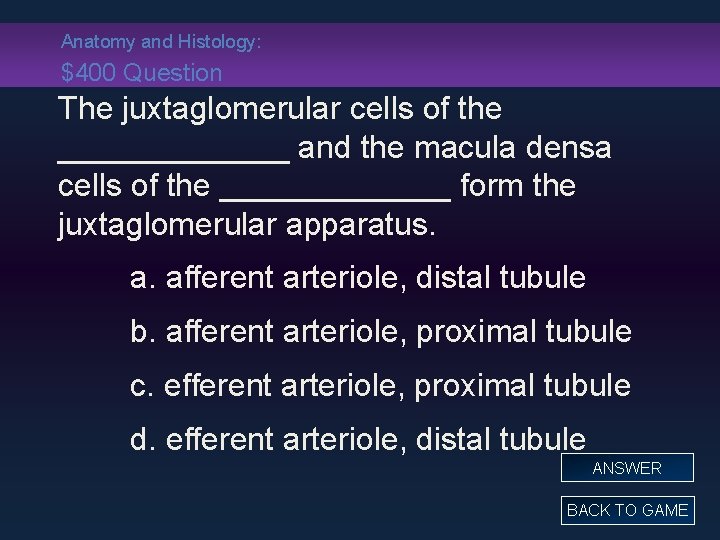 Anatomy and Histology:
$400 Question

The juxtaglomerular cells of the _____________ and the macula densa cells of the _____________ form the juxtaglomerular apparatus.

a. afferent arteriole, distal tubule

b. afferent arteriole, proximal tubule

c. efferent arteriole, proximal tubule

d. efferent arteriole, distal tubule

ANSWER

BACK TO GAME